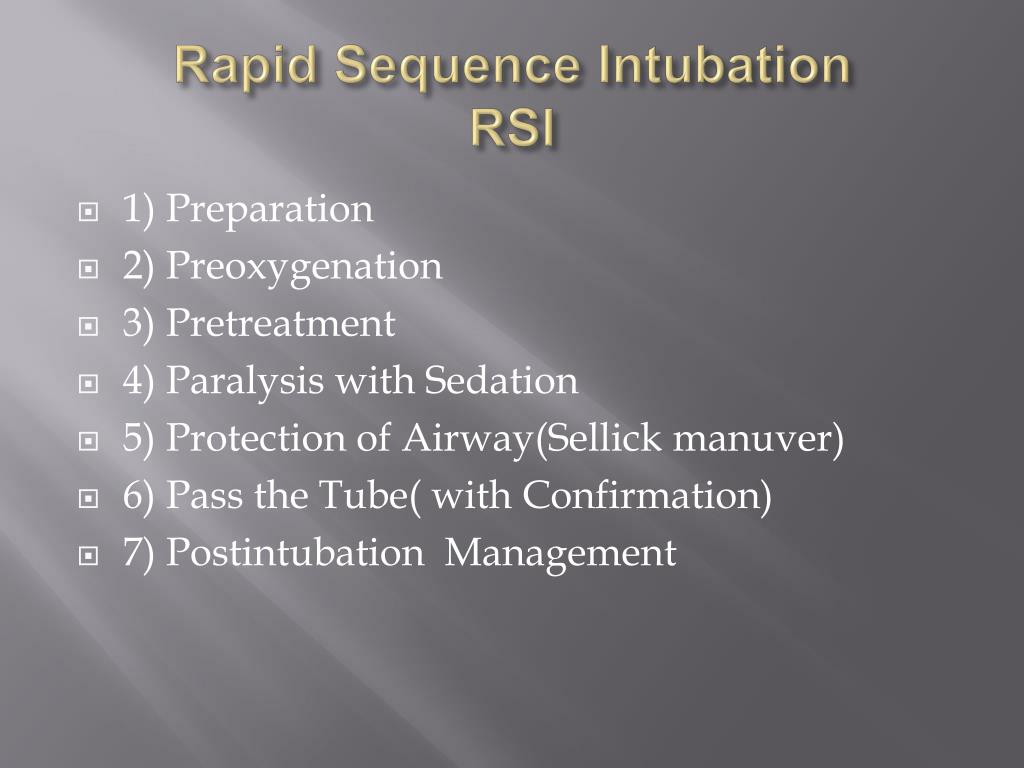 Rapid Sequence Intubation
RSI

1) Preparation
2) Preoxygenation
3) Pretreatment
4) Paralysis with Sedation
5) Protection of Airway(Sellick manuver)
6) Pass the Tube( with Confirmation)
7) Postintubation  Management